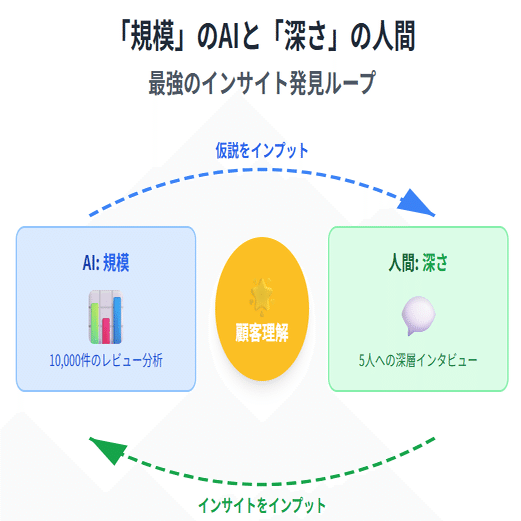 「規模」のAIと「深さ」の人間
最強のインサイト発見ループ

仮説をインプット

AI: 規模

10,000件のレビュー分析

顧客理解

人間: 深さ

5人への深層インタビュー

インサイトをインプット